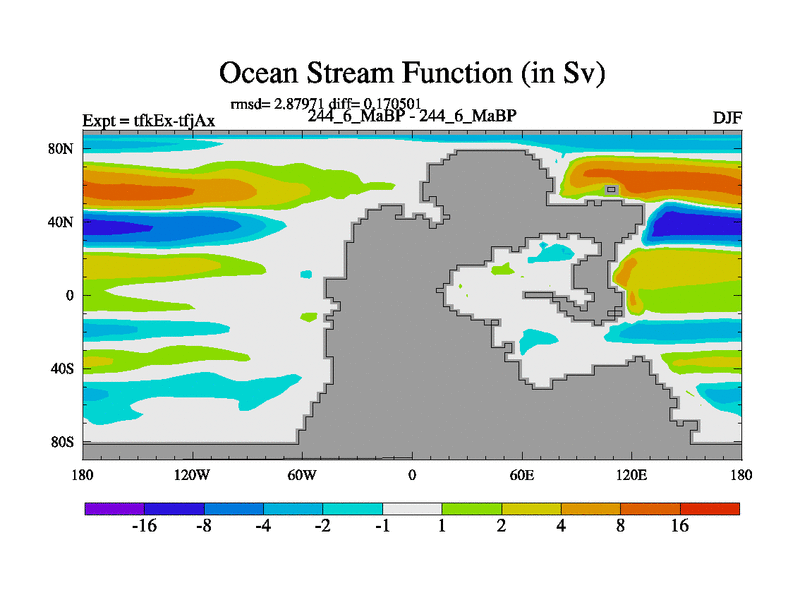 Ocean Stream Function (in Sv)

rmsd= 2.87971 diff= 0.170501

Expt = tfkEx-tfjAx

244_6_MaBP - 244_6_MaBP

DJF

80N

40N

0

40S

80S

180

120W

60W

0

60E

120E

180

-16

-8

-4

-2

-1

1

2

4

8

16